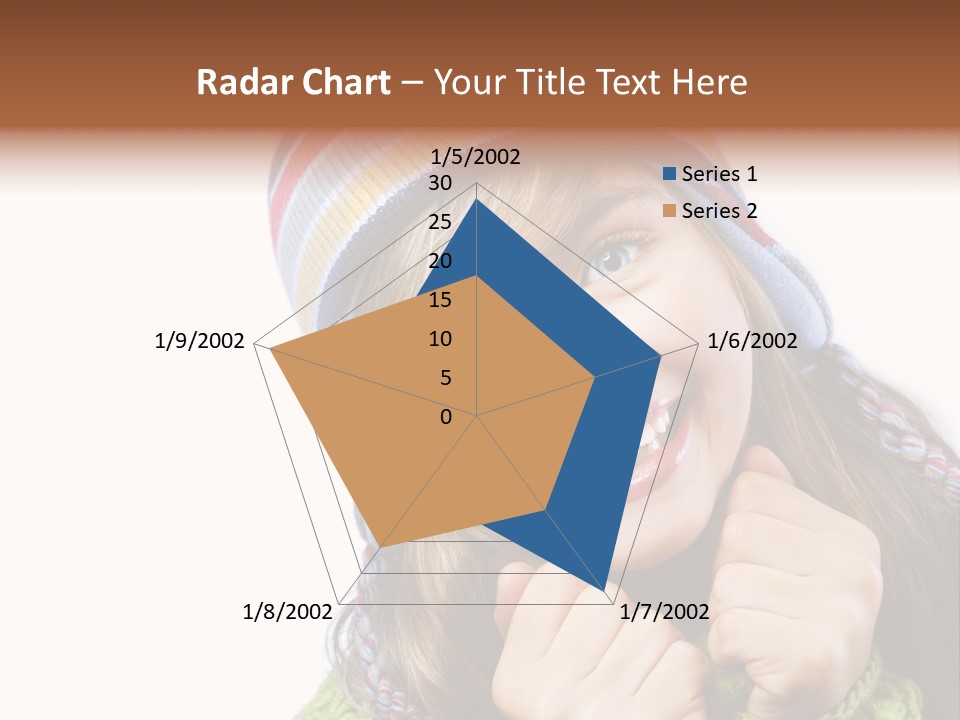 Radar Chart – Your Title Text Here

1/5/2002
30
25
20
15
10
5
0
1/6/2002
1/7/2002
1/8/2002
1/9/2002

Series 1
Series 2